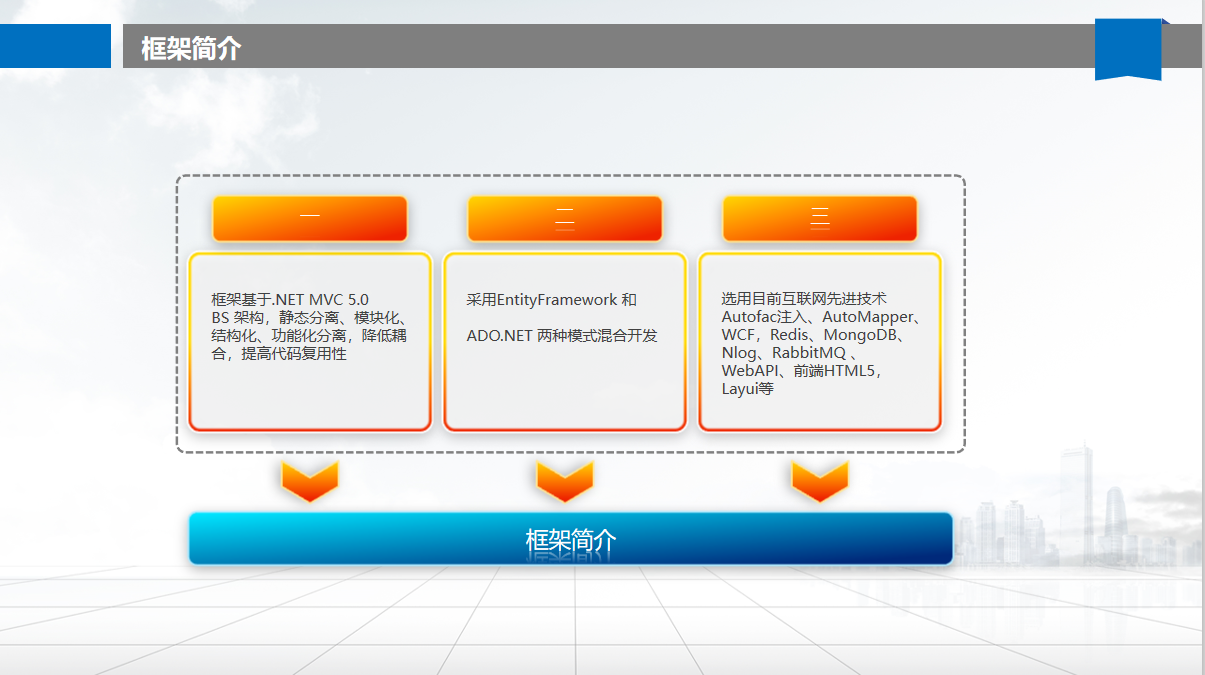 框架简介

一

框架基于.NET MVC 5.0 BS 架构，静态分离、模块化、结构化、功能化分离，降低耦合，提高代码复用性

二

采用EntityFramework 和

ADO.NET 两种模式混合开发

三

选用目前互联网先进技术 Autofac注入、AutoMapper、WCF，Redis、MongoDB、Nlog、RabbitMQ 、WebAPI、前端HTML5，Layui等

框架简介